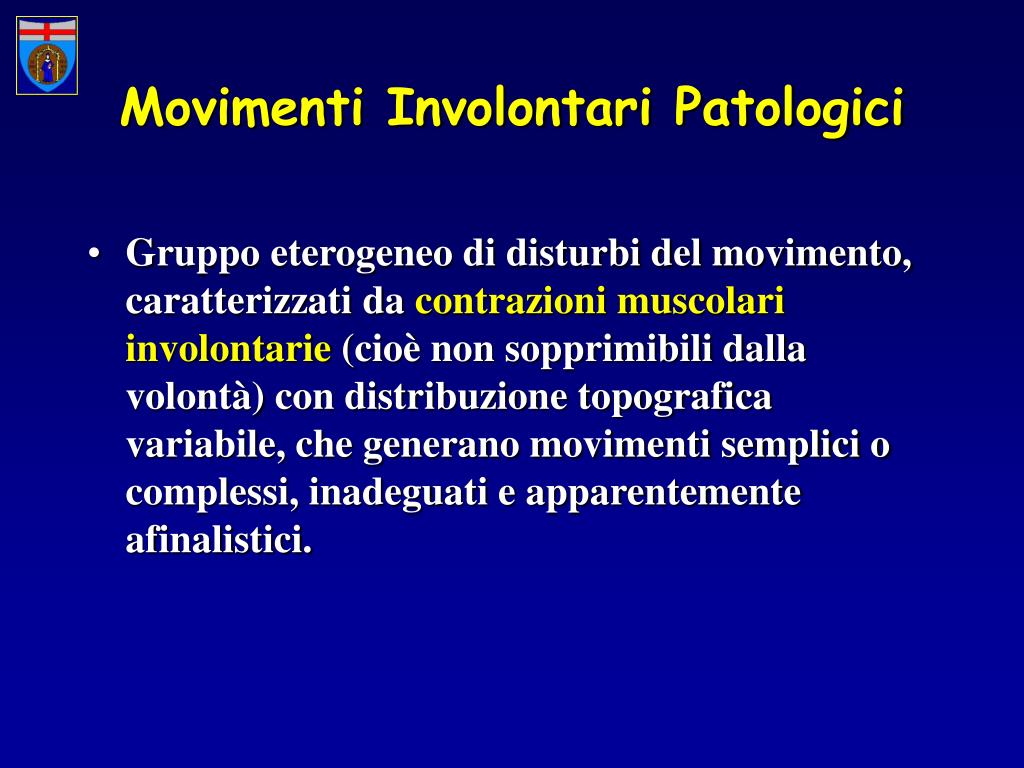 Movimenti Involontari Patologici

• Gruppo eterogeneo di disturbi del movimento, caratterizzati da contrazioni muscolari involontarie (cioè non sopprimibili dalla volontà) con distribuzione topografica variabile, che generano movimenti semplici o complessi, inadeguati e apparentemente afinalistici.